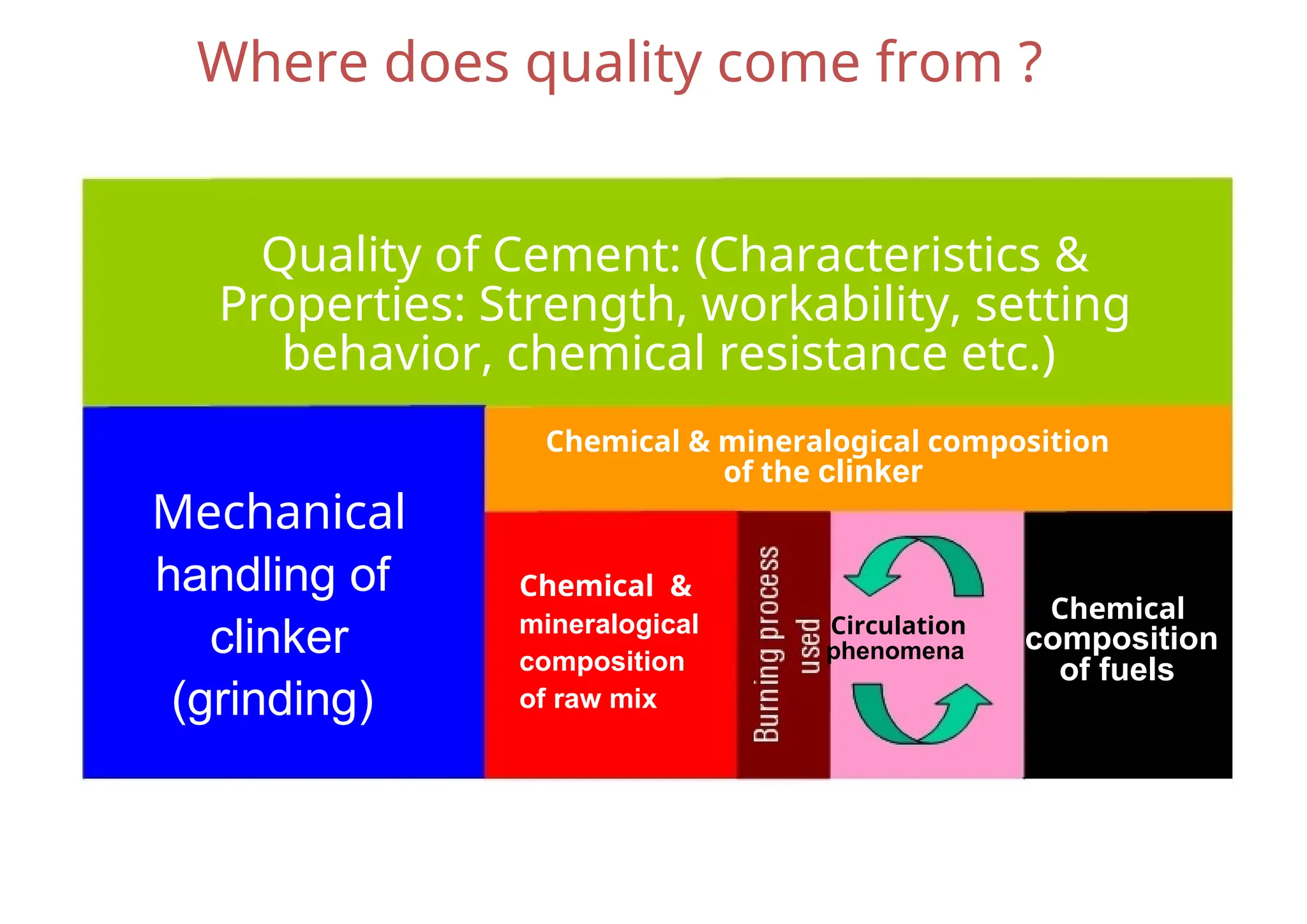 Where does quality come from ?

Quality of Cement: (Characteristics & Properties: Strength, workability, setting behavior, chemical resistance etc.)

Mechanical handling of clinker (grinding)

Chemical & mineralogical composition of the clinker

Chemical & mineralogical composition of raw mix

Burning process used

Circulation phenomena

Chemical composition of fuels